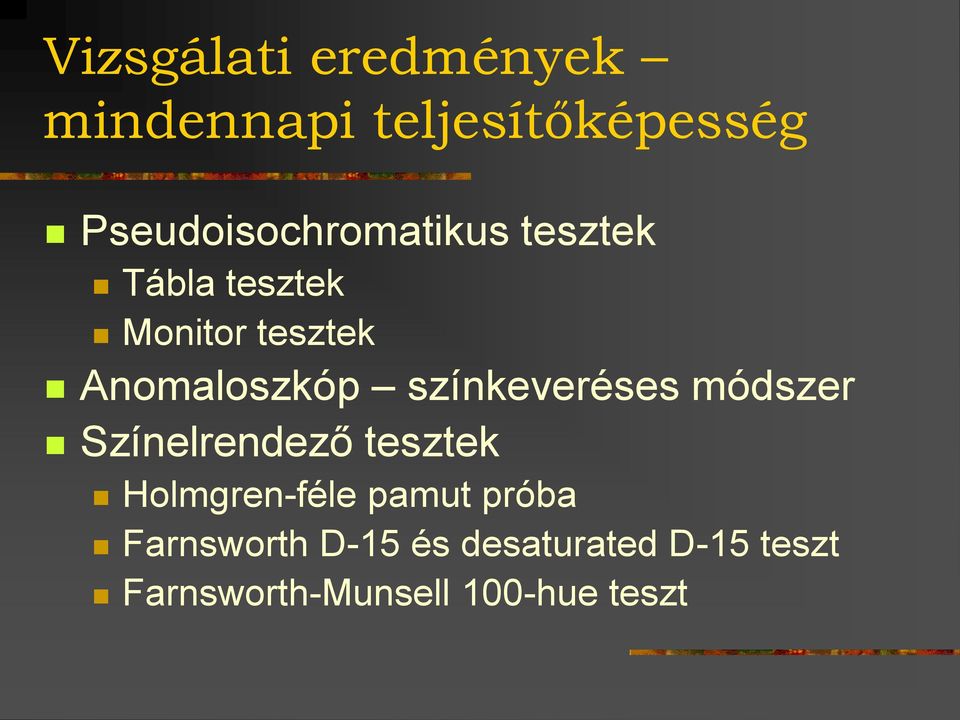 Vizsgálati eredmények – mindennapi teljesítőképesség

Pseudoisochromatikus tesztek
Tábla tesztek
Monitor tesztek
Anomaloszkóp – színkeveréses módszer
Színelrendező tesztek
Holmgren-féle pamut próba
Farnsworth D-15 és desaturated D-15 teszt
Farnsworth-Munsell 100-hue teszt